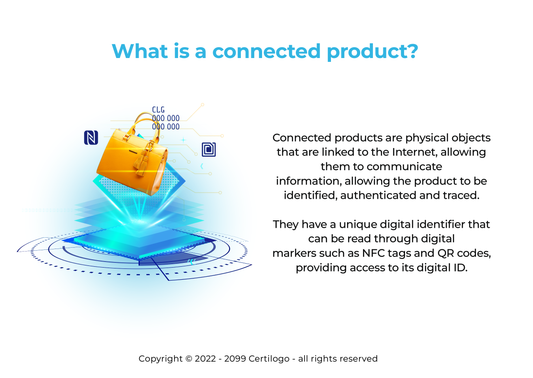 What is a connected product?

CLG
000 000
000 000

Connected products are physical objects that are linked to the Internet, allowing them to communicate information, allowing the product to be identified, authenticated and traced.

They have a unique digital identifier that can be read through digital markers such as NFC tags and QR codes, providing access to its digital ID.

Copyright © 2022 - 2099 Certilogo - all rights reserved